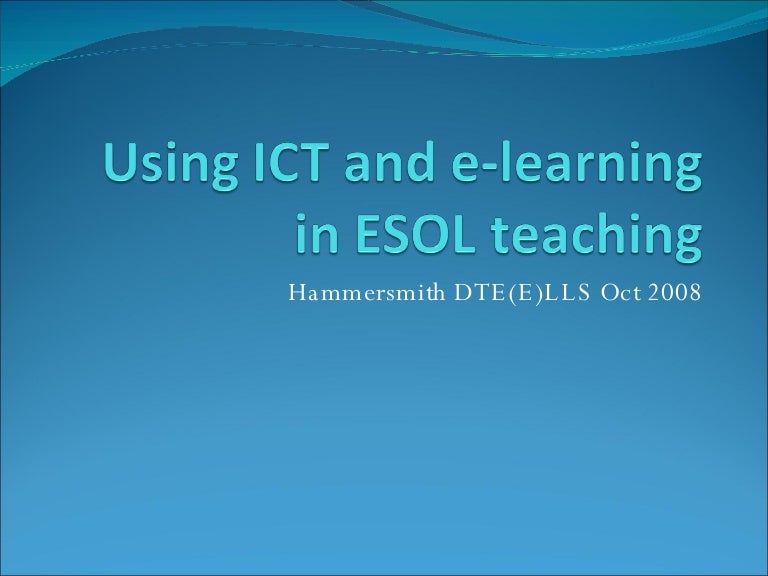 Using ICT and e-learning in ESOL teaching

Hammersmith DTE(E)LLS Oct 2008